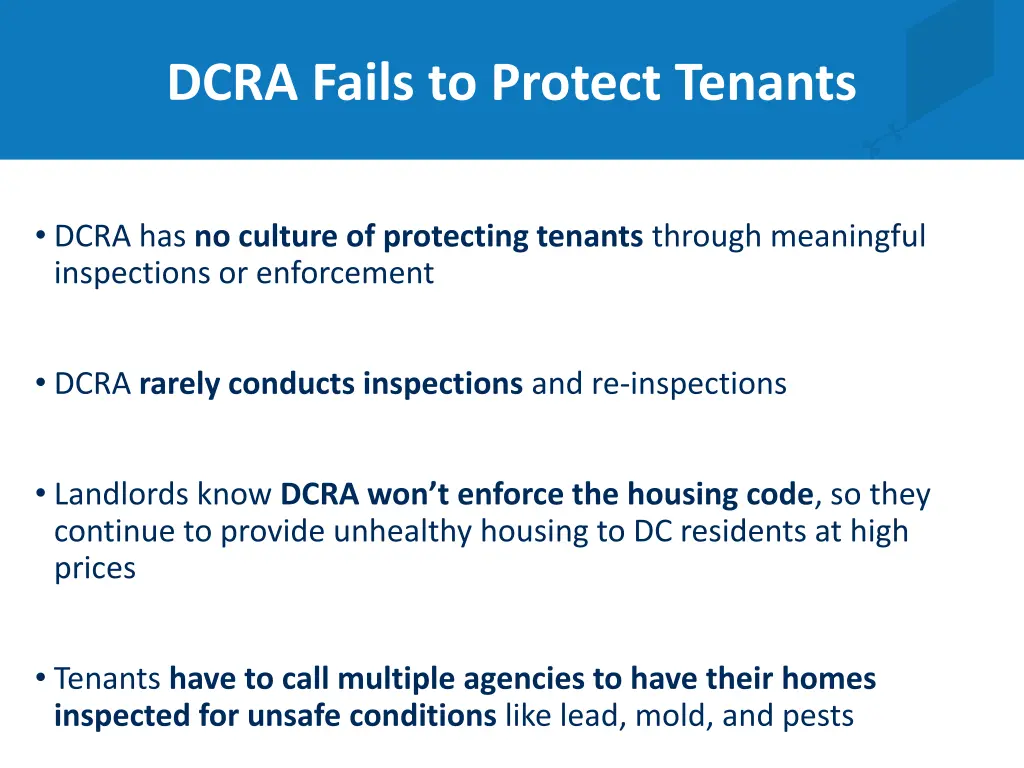 DCRA Fails to Protect Tenants

• DCRA has no culture of protecting tenants through meaningful inspections or enforcement

• DCRA rarely conducts inspections and re-inspections

• Landlords know DCRA won't enforce the housing code, so they continue to provide unhealthy housing to DC residents at high prices

• Tenants have to call multiple agencies to have their homes inspected for unsafe conditions like lead, mold, and pests